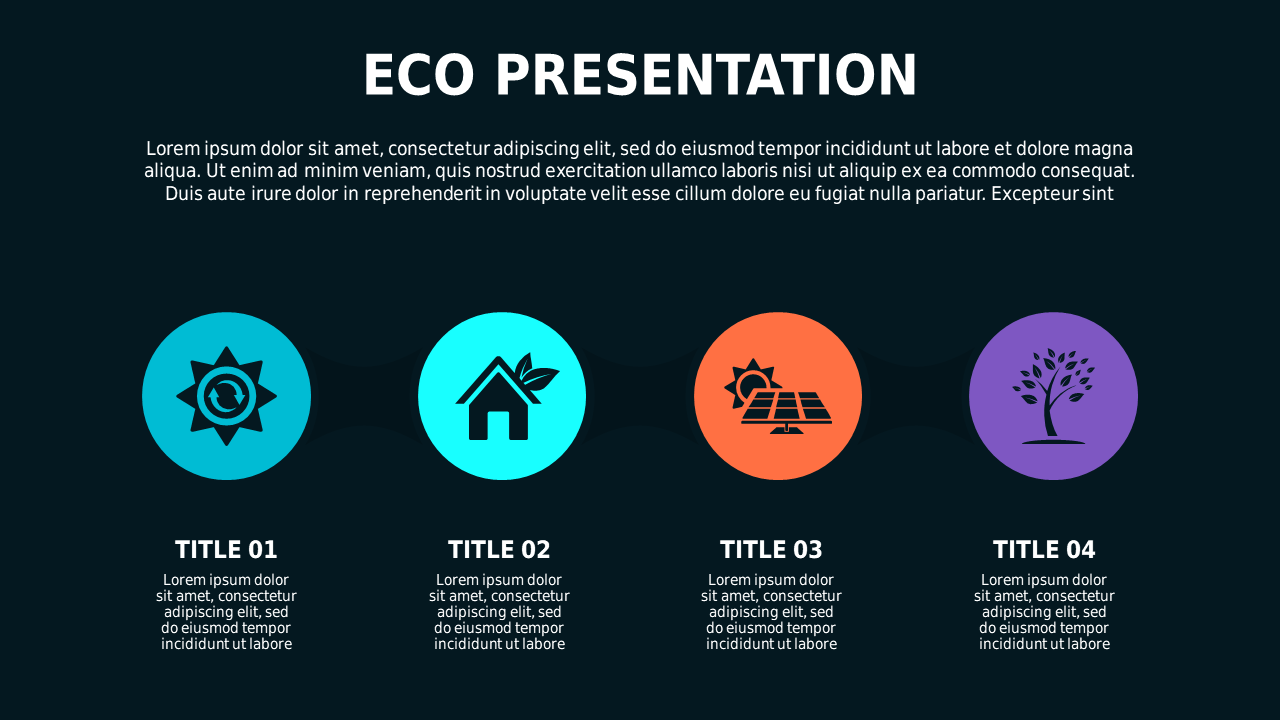 ECO PRESENTATION

Lorem ipsum dolor sit amet, consectetur adipiscing elit, sed do eiusmod tempor incididunt ut labore et dolore magna aliqua. Ut enim ad minim veniam, quis nostrud exercitation ullamco laboris nisi ut aliquip ex ea commodo consequat. Duis aute irure dolor in reprehenderit in voluptate velit esse cillum dolore eu fugiat nulla pariatur. Excepteur sint

TITLE 01

Lorem ipsum dolor sit amet, consectetur adipiscing elit, sed do eiusmod tempor incididunt ut labore

TITLE 02

Lorem ipsum dolor sit amet, consectetur adipiscing elit, sed do eiusmod tempor incididunt ut labore

TITLE 03

Lorem ipsum dolor sit amet, consectetur adipiscing elit, sed do eiusmod tempor incididunt ut labore

TITLE 04

Lorem ipsum dolor sit amet, consectetur adipiscing elit, sed do eiusmod tempor incididunt ut labore